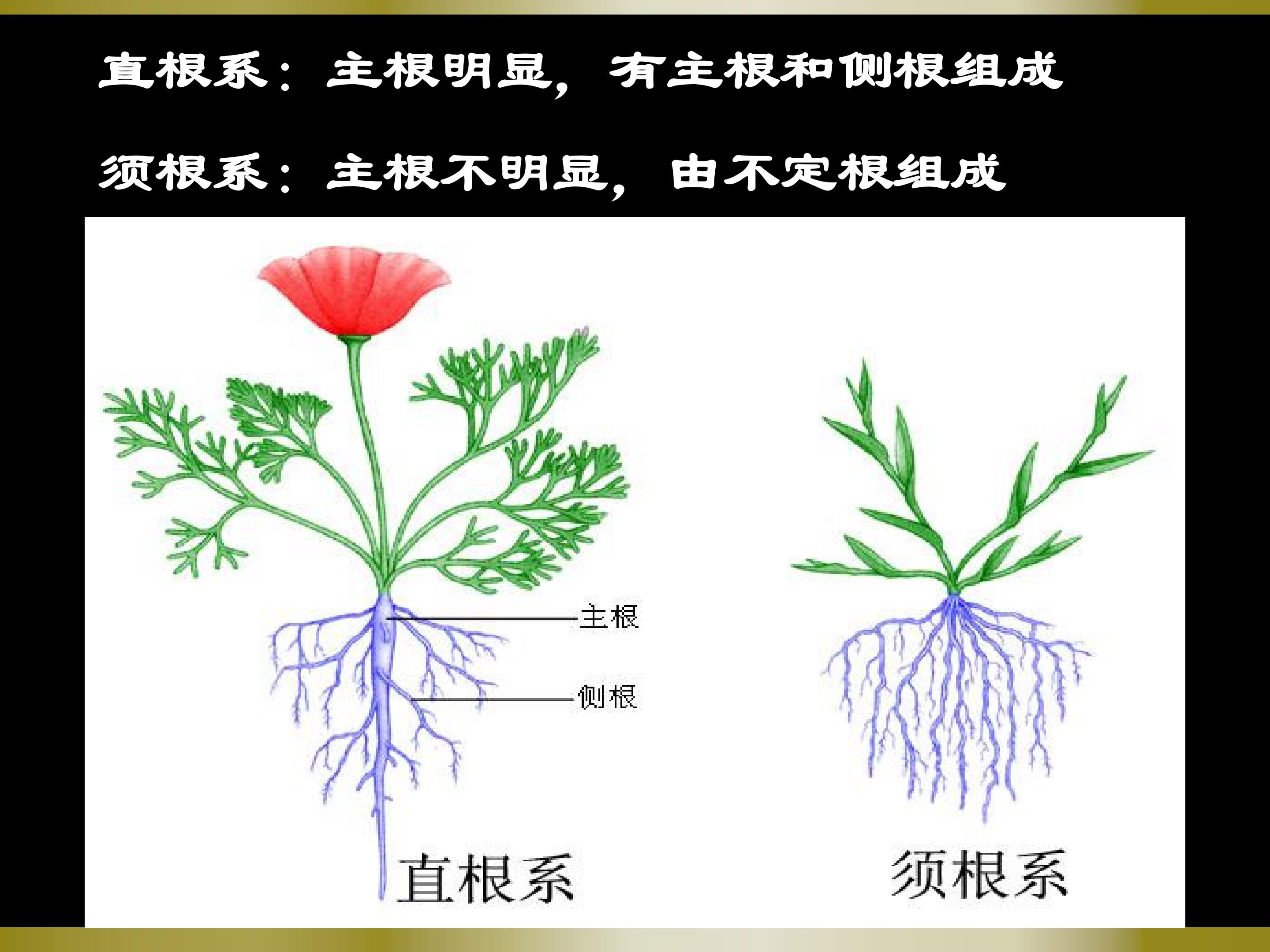 直根系：主根明显，有主根和侧根组成

须根系：主根不明显，由不定根组成

主根

侧根

直根系

须根系